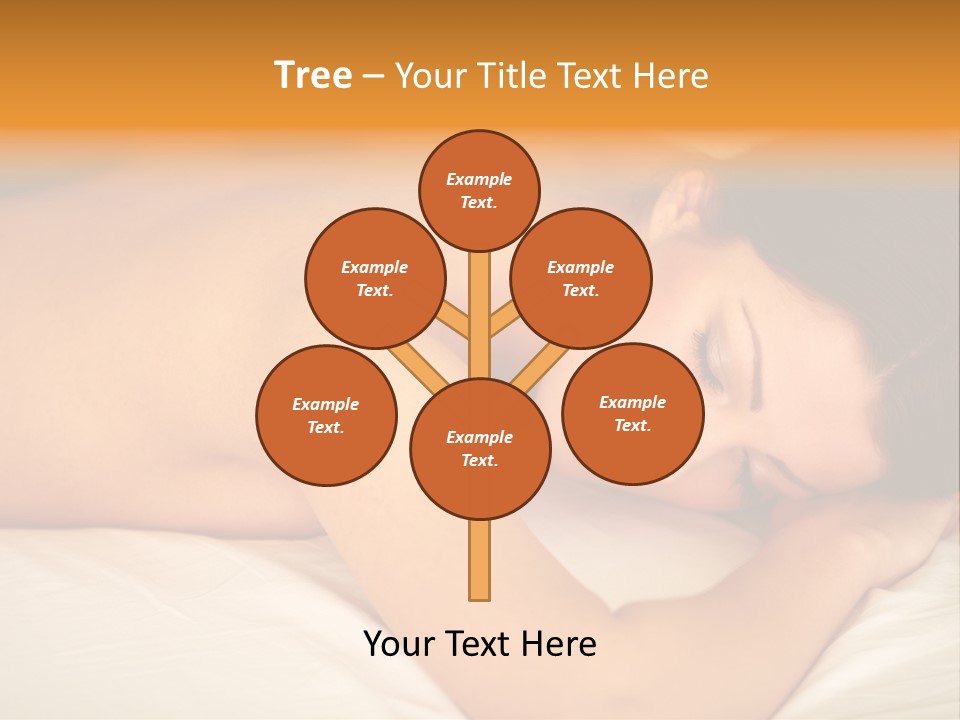 Tree – Your Title Text Here

Example Text.

Example Text.

Example Text.

Example Text.

Example Text.

Example Text.

Your Text Here